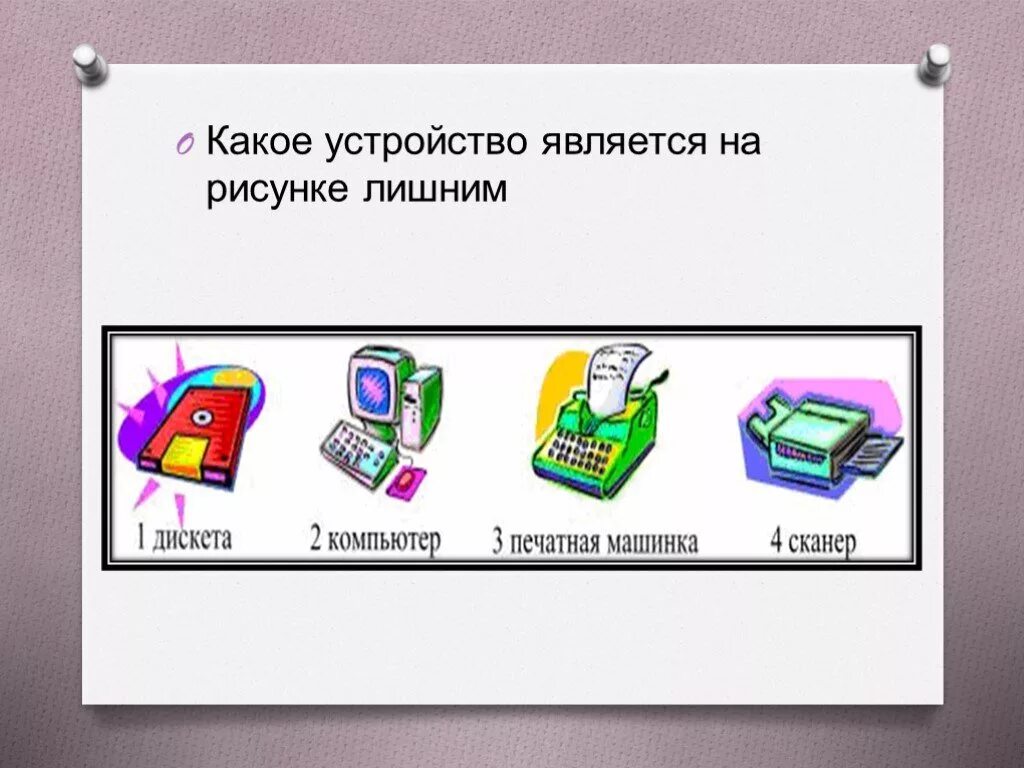 Какое устройство является на рисунке лишним

1 дискета
2 компьютер
3 печатная машинка
4 сканер